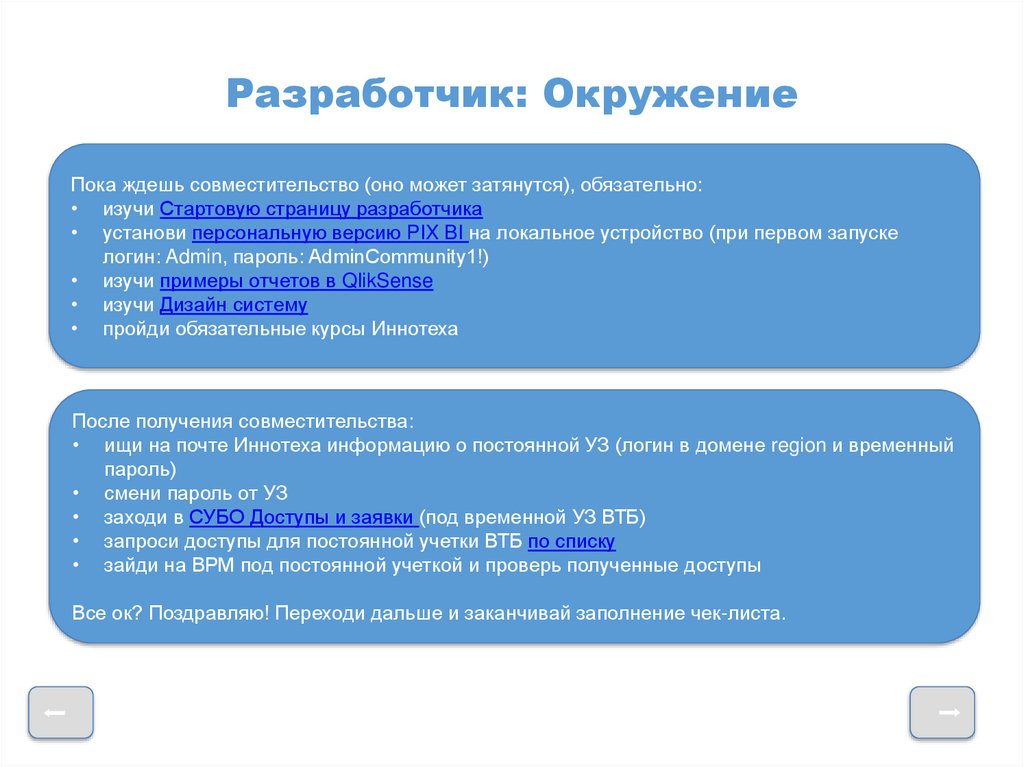 Разработчик: Окружение

Пока ждешь совместительство (оно может затянутся), обязательно:
• изучи Стартовую страницу разработчика
• установи персональную версию PIX BI на локальное устройство (при первом запуске логин: Admin, пароль: AdminCommunity1!)
• изучи примеры отчетов в QlikSense
• изучи Дизайн систему
• пройди обязательные курсы Иннотеха

После получения совместительства:
• ищи на почте Иннотеха информацию о постоянной УЗ (логин в домене region и временный пароль)
• смени пароль от УЗ
• заходи в СУБО Доступы и заявки (под временной УЗ ВТБ)
• запроси доступы для постоянной учетки ВТБ по списку
• зайди на ВРМ под постоянной учеткой и проверь полученные доступы

Все ок? Поздравляю! Переходи дальше и заканчивай заполнение чек-листа.